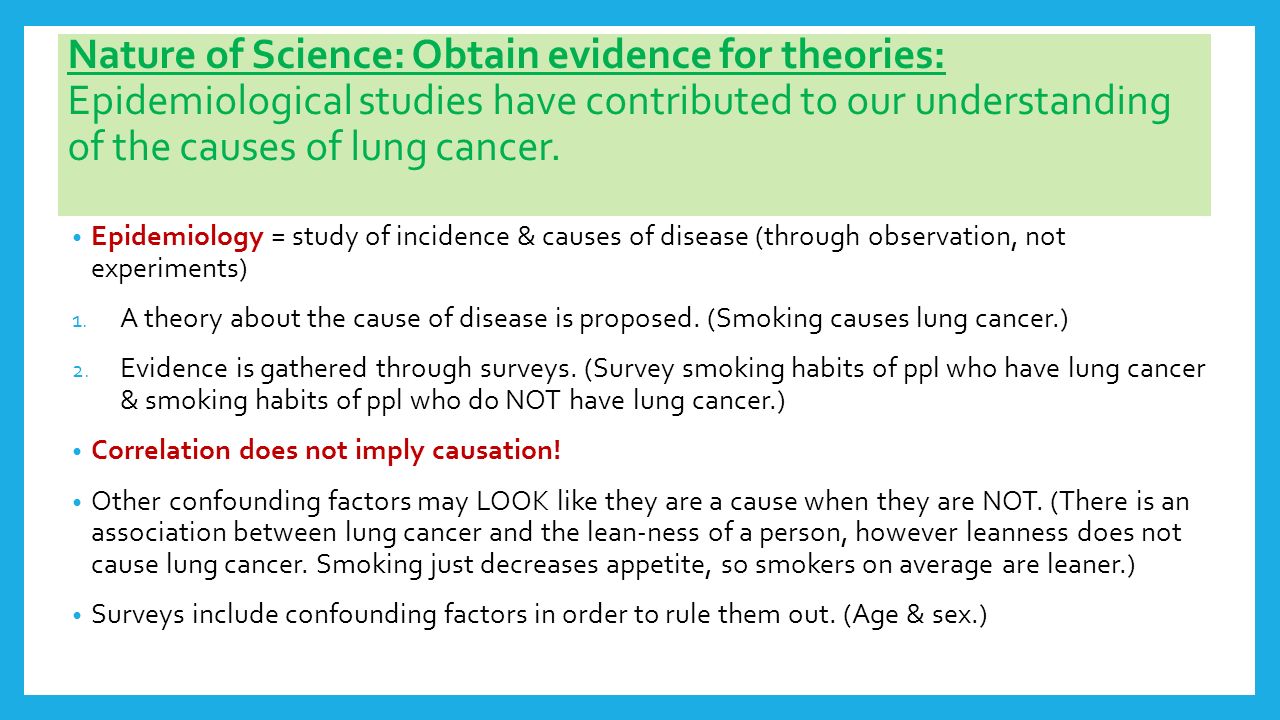 Nature of Science: Obtain evidence for theories:
Epidemiological studies have contributed to our understanding of the causes of lung cancer.

• Epidemiology = study of incidence & causes of disease (through observation, not experiments)

1. A theory about the cause of disease is proposed. (Smoking causes lung cancer.)

2. Evidence is gathered through surveys. (Survey smoking habits of ppl who have lung cancer & smoking habits of ppl who do NOT have lung cancer.)

• Correlation does not imply causation!

• Other confounding factors may LOOK like they are a cause when they are NOT. (There is an association between lung cancer and the lean-ness of a person, however leanness does not cause lung cancer. Smoking just decreases appetite, so smokers on average are leaner.)

• Surveys include confounding factors in order to rule them out. (Age & sex.)